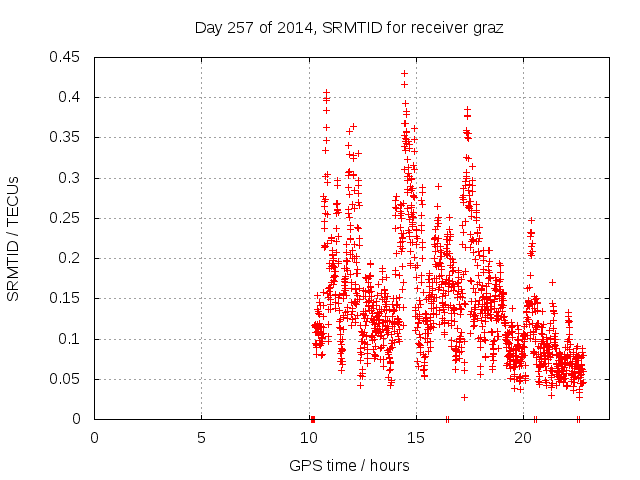 Day 257 of 2014, SRMTID for receiver graz

SRMTID / TECUs

0.45
0.4
0.35
0.3
0.25
0.2
0.15
0.1
0.05
0

0
5
10
15
20

GPS time / hours